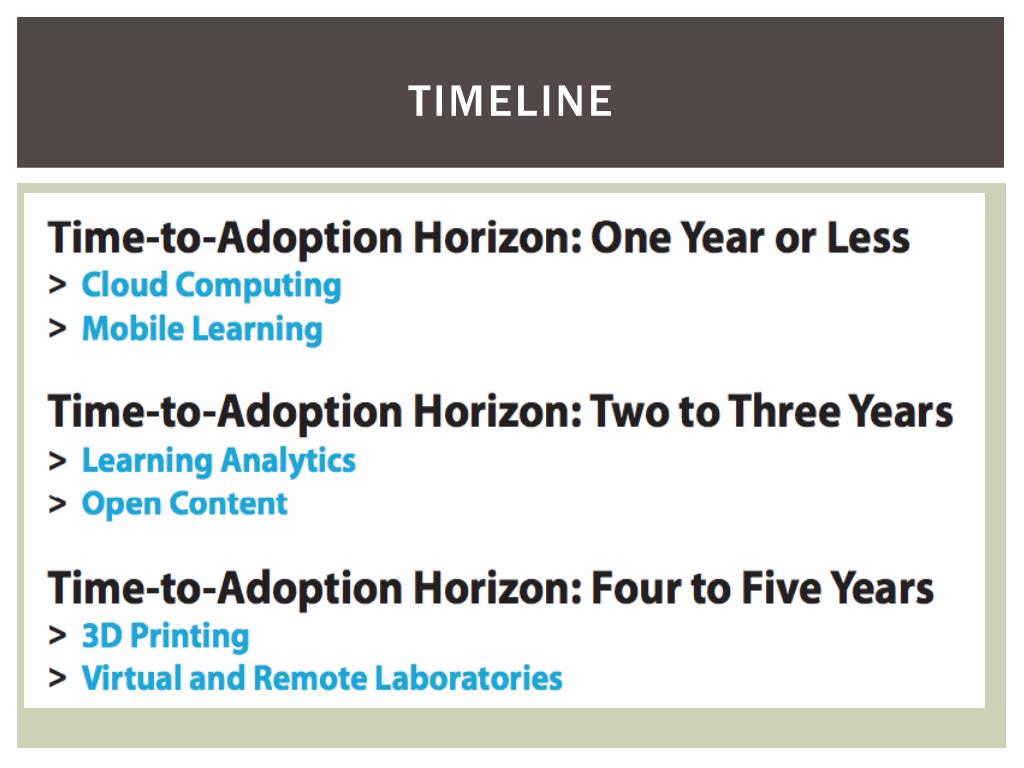 TIMELINE

Time-to-Adoption Horizon: One Year or Less
> Cloud Computing
> Mobile Learning

Time-to-Adoption Horizon: Two to Three Years
> Learning Analytics
> Open Content

Time-to-Adoption Horizon: Four to Five Years
> 3D Printing
> Virtual and Remote Laboratories